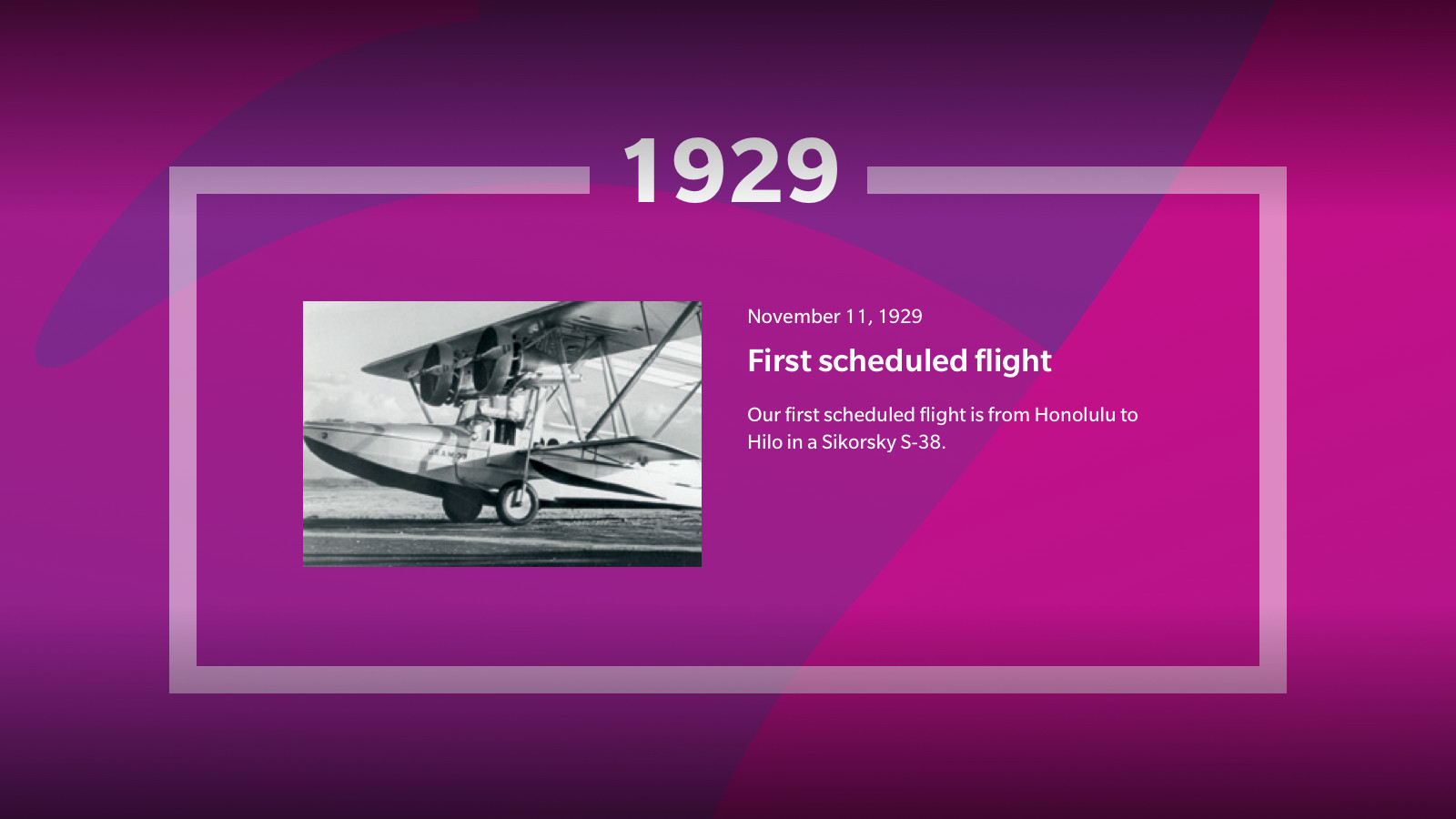 1929

November 11, 1929

First scheduled flight

Our first scheduled flight is from Honolulu to Hilo in a Sikorsky S-38.